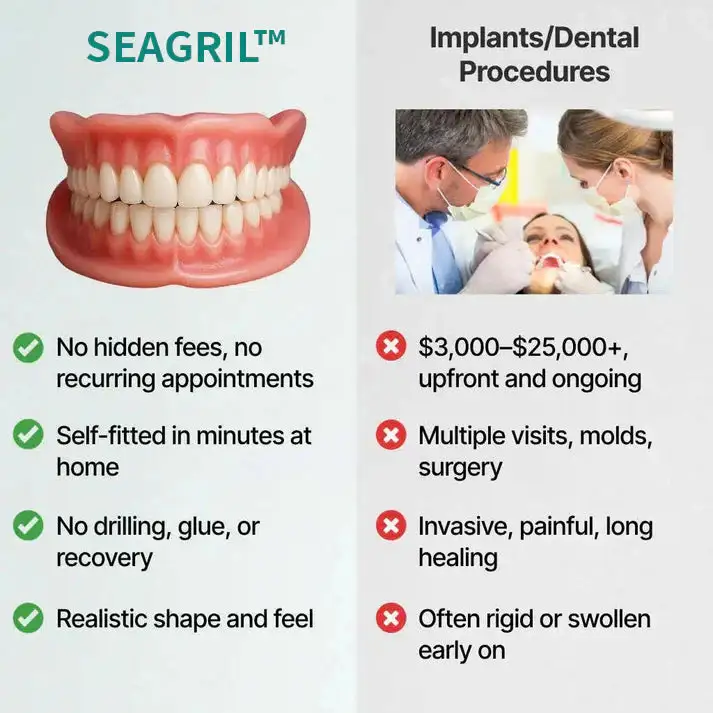 SEAGRIL™

No hidden fees, no recurring appointments

Self-fitted in minutes at home

No drilling, glue, or recovery

Realistic shape and feel

Implants/Dental Procedures

$3,000–$25,000+, upfront and ongoing

Multiple visits, molds, surgery

Invasive, painful, long healing

Often rigid or swollen early on